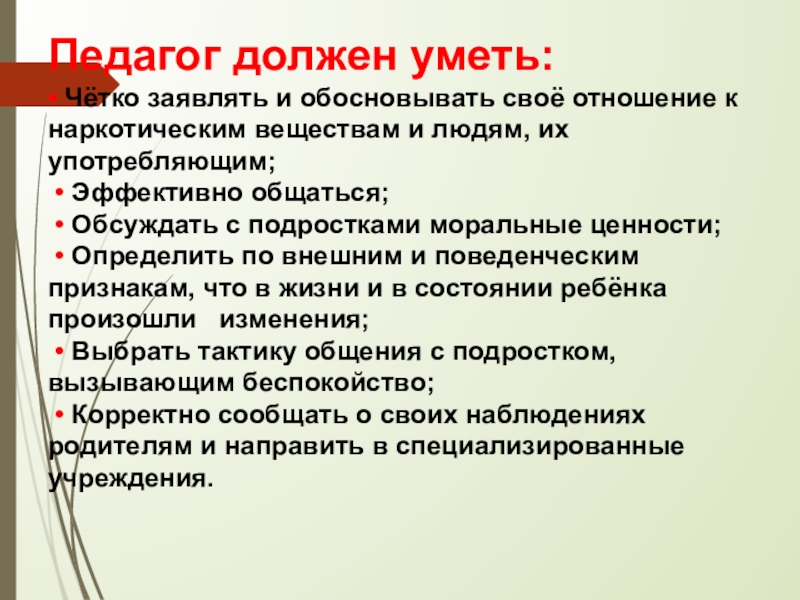 Педагог должен уметь:

• Чётко заявлять и обосновывать своё отношение к наркотическим веществам и людям, их употребляющим;

• Эффективно общаться;

• Обсуждать с подростками моральные ценности;

• Определить по внешним и поведенческим признакам, что в жизни и в состоянии ребёнка произошли изменения;

• Выбрать тактику общения с подростком, вызывающим беспокойство;

• Корректно сообщать о своих наблюдениях родителям и направить в специализированные учреждения.